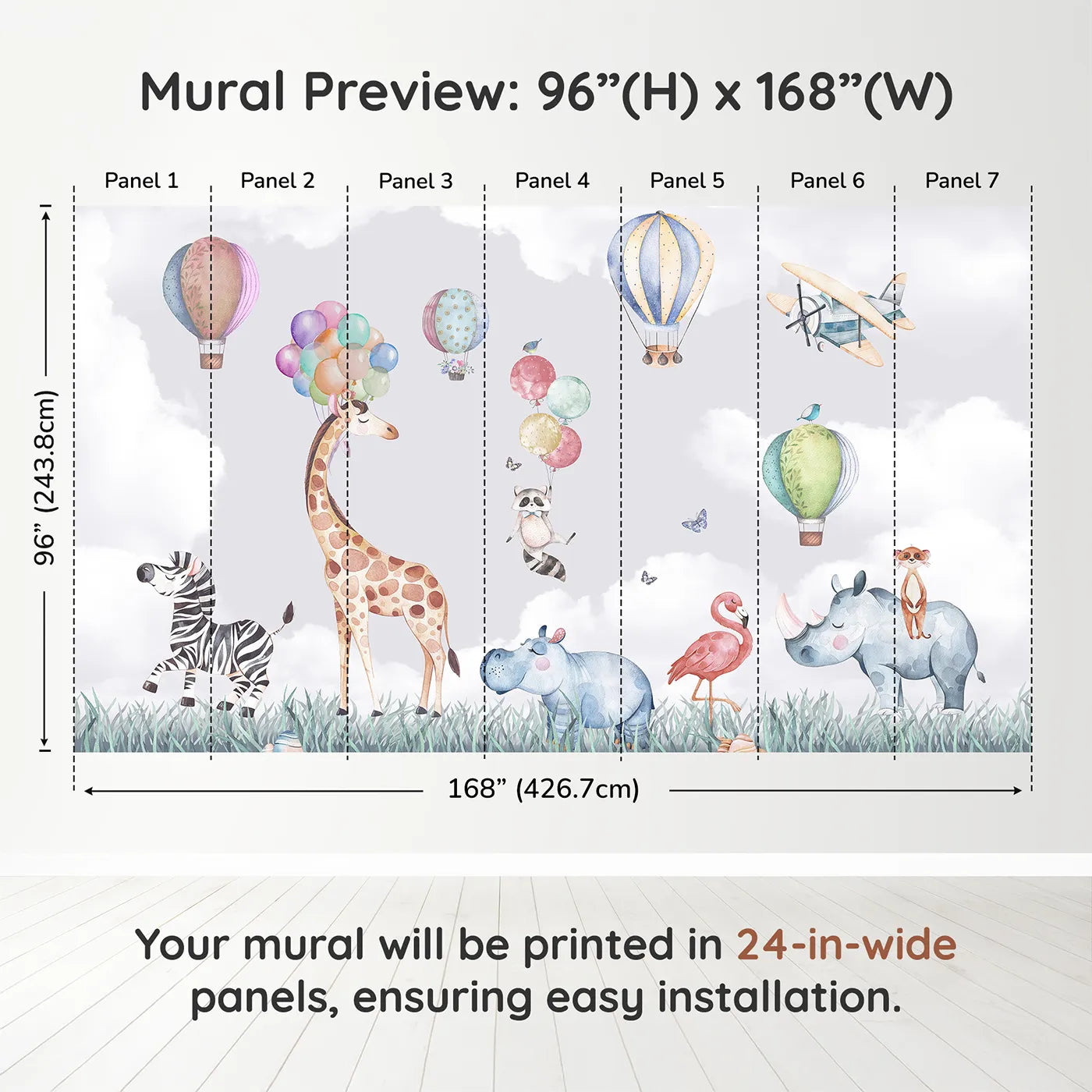 Mural Preview: 96”(H) x 168”(W)

Panel 1
Panel 2
Panel 3
Panel 4
Panel 5
Panel 6
Panel 7

96” (243.8cm)

168” (426.7cm)

Your mural will be printed in 24-in-wide panels, ensuring easy installation.